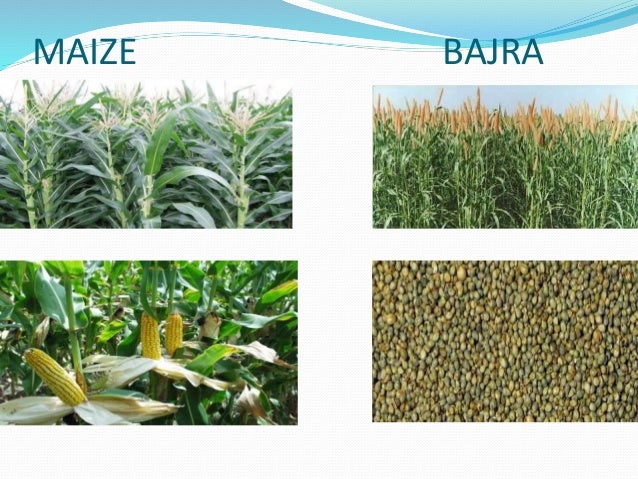 MAIZE

BAJRA